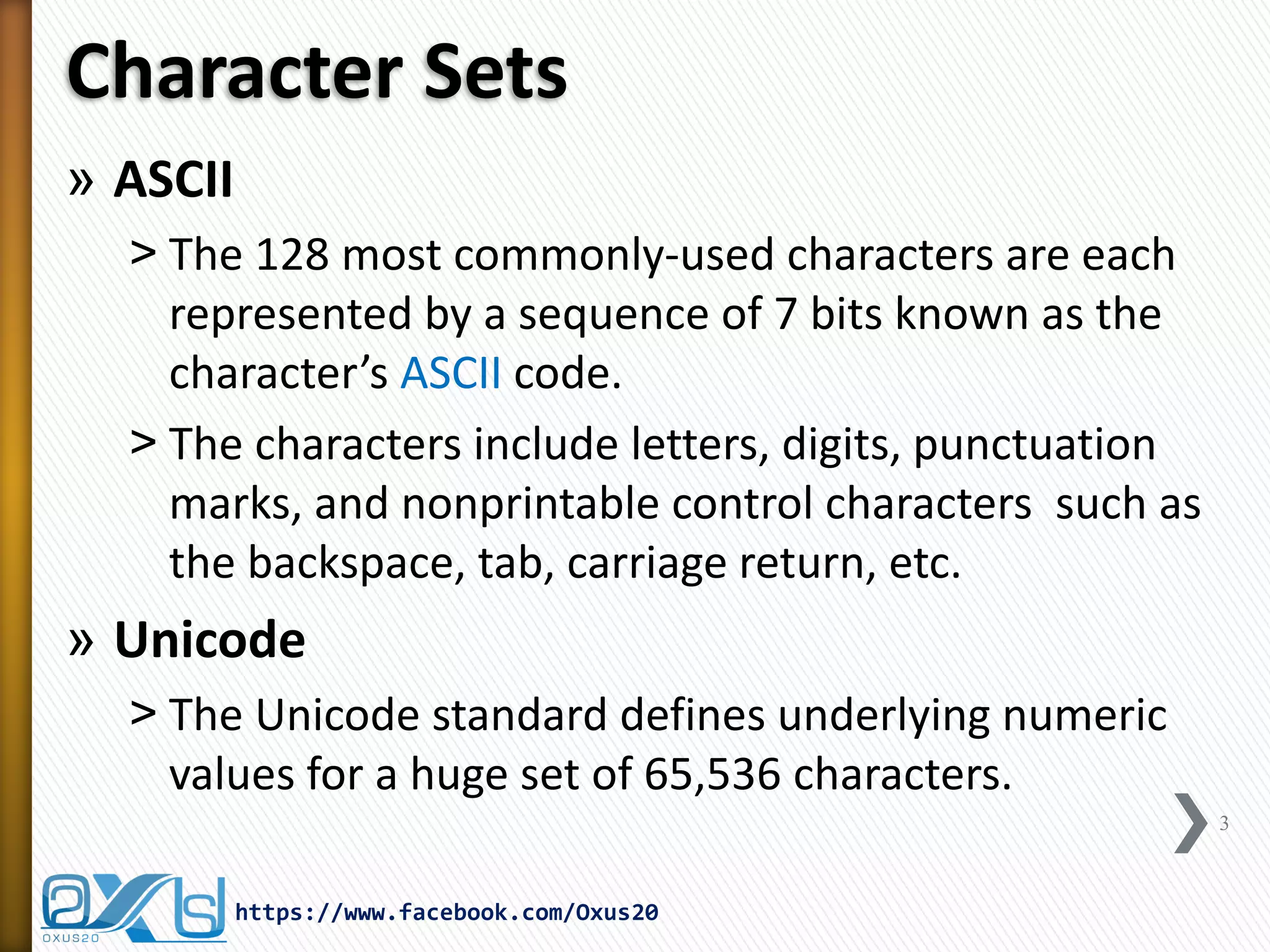 Character Sets

» ASCII

> The 128 most commonly-used characters are each represented by a sequence of 7 bits known as the character's ASCII code.

> The characters include letters, digits, punctuation marks, and nonprintable control characters such as the backspace, tab, carriage return, etc.

» Unicode

> The Unicode standard defines underlying numeric values for a huge set of 65,536 characters.

3

OXUS20

https://www.facebook.com/Oxus20